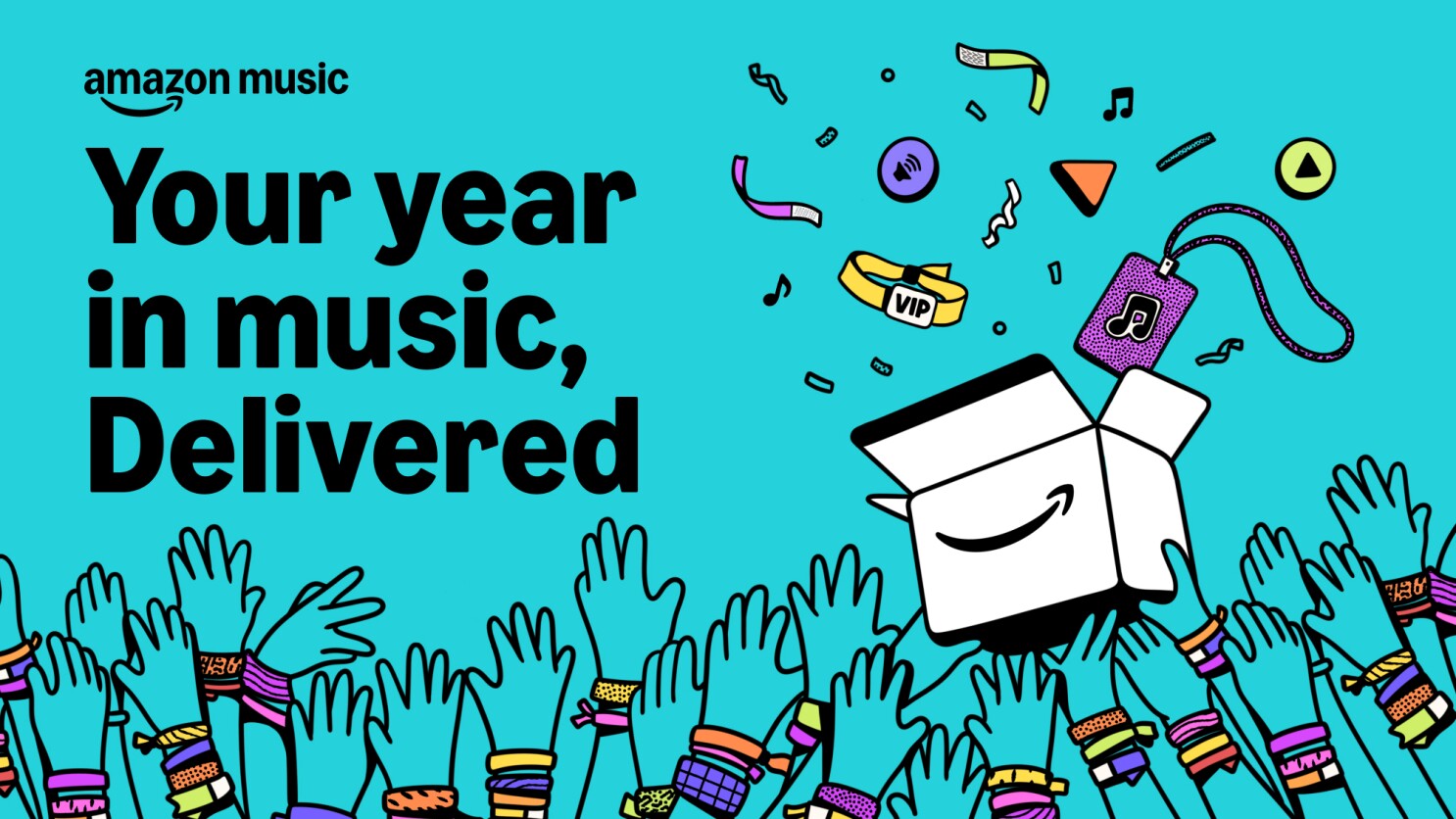 amazon music

Your year in music, Delivered

VIP